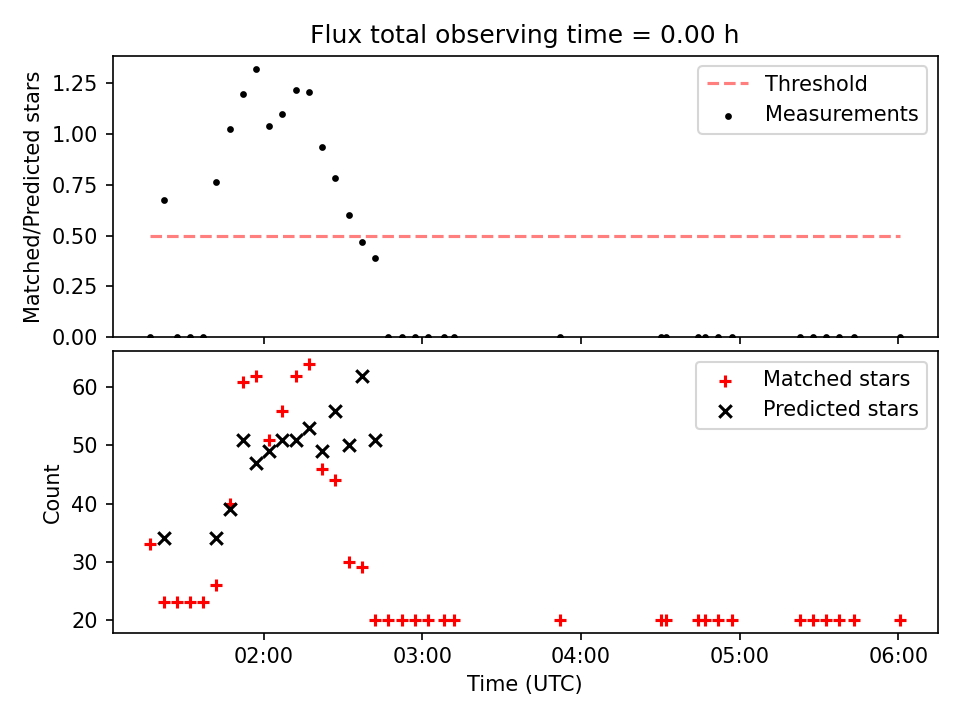 Flux total observing time = 0.00 h

Matched/Predicted stars

1.25
1.00
0.75
0.50
0.25
0.00

Threshold
Measurements

Count

60
50
40
30
20

Matched stars
Predicted stars

02:00
03:00
04:00
05:00
06:00

Time (UTC)